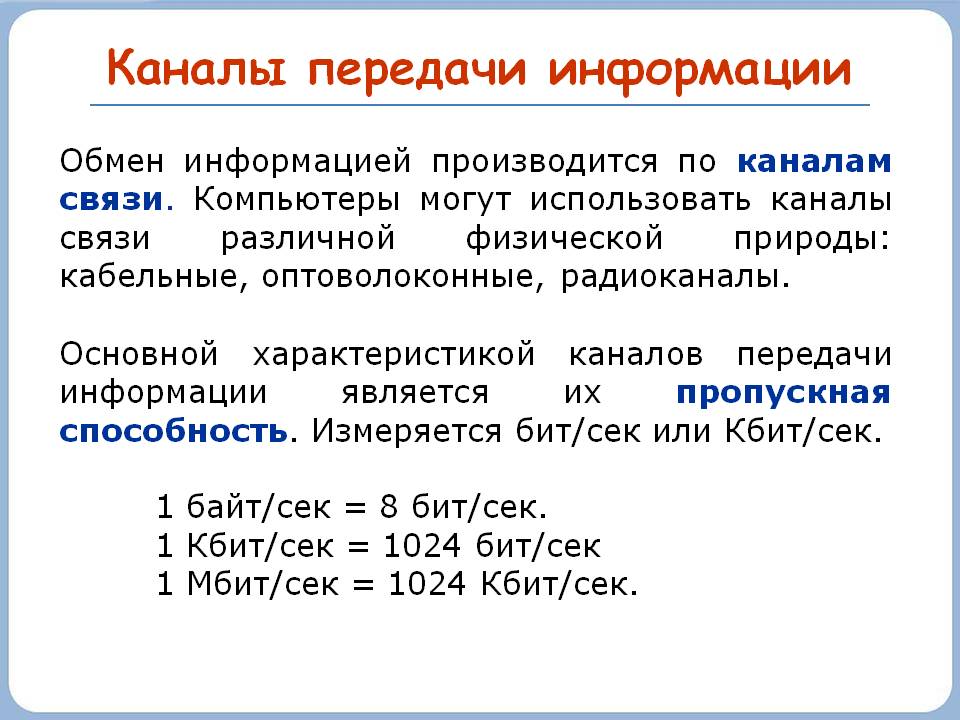 Каналы передачи информации

Обмен информацией производится по каналам связи. Компьютеры могут использовать каналы связи различной физической природы: кабельные, оптоволоконные, радиоканалы.

Основной характеристикой каналов передачи информации является их пропускная способность. Измеряется бит/сек или Кбит/сек.

1 байт/сек = 8 бит/сек.
1 Кбит/сек = 1024 бит/сек
1 Мбит/сек = 1024 Кбит/сек.